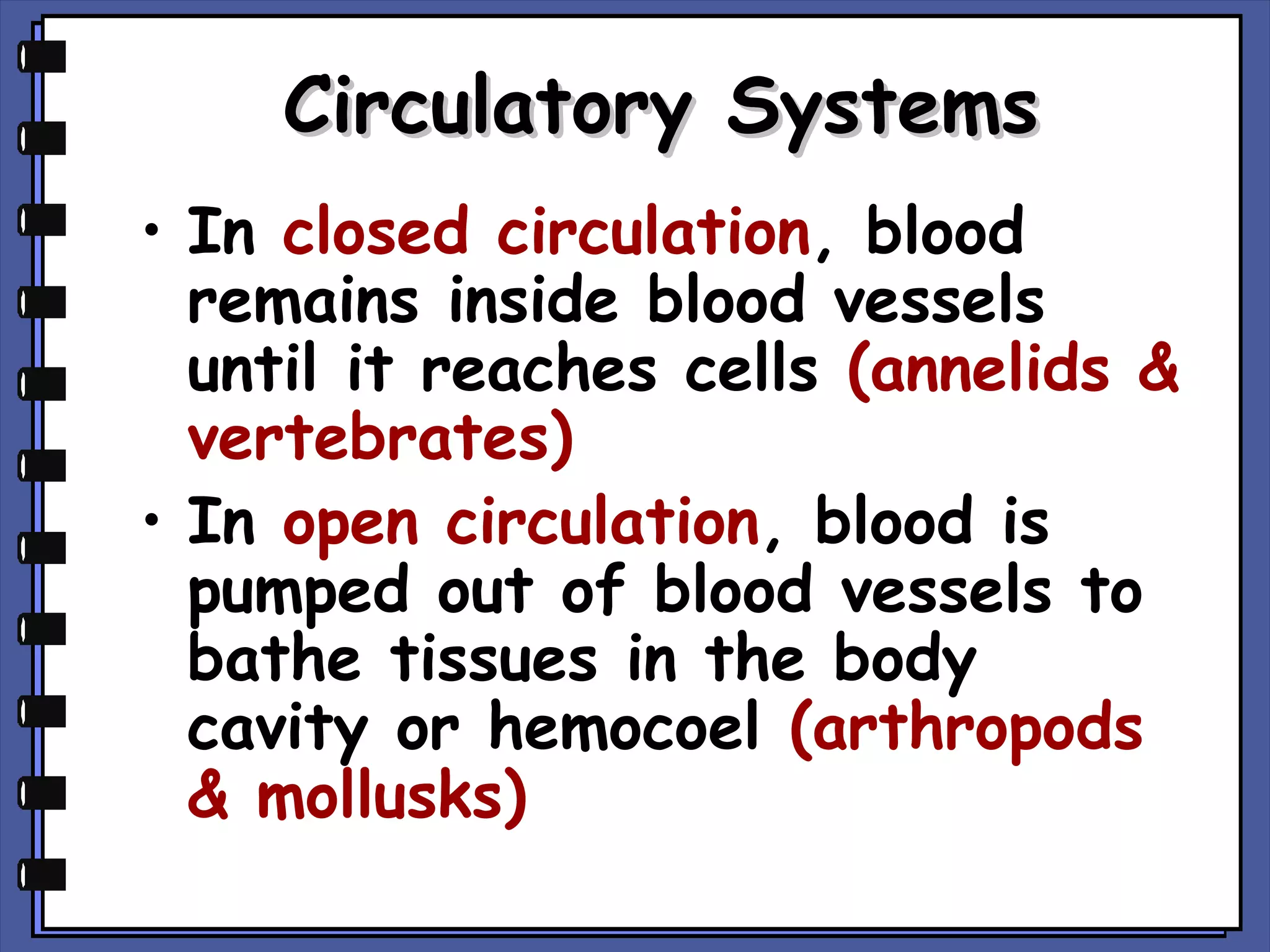 Circulatory Systems

• In closed circulation, blood remains inside blood vessels until it reaches cells (annelids & vertebrates)

• In open circulation, blood is pumped out of blood vessels to bathe tissues in the body cavity or hemocoel (arthropods & mollusks)